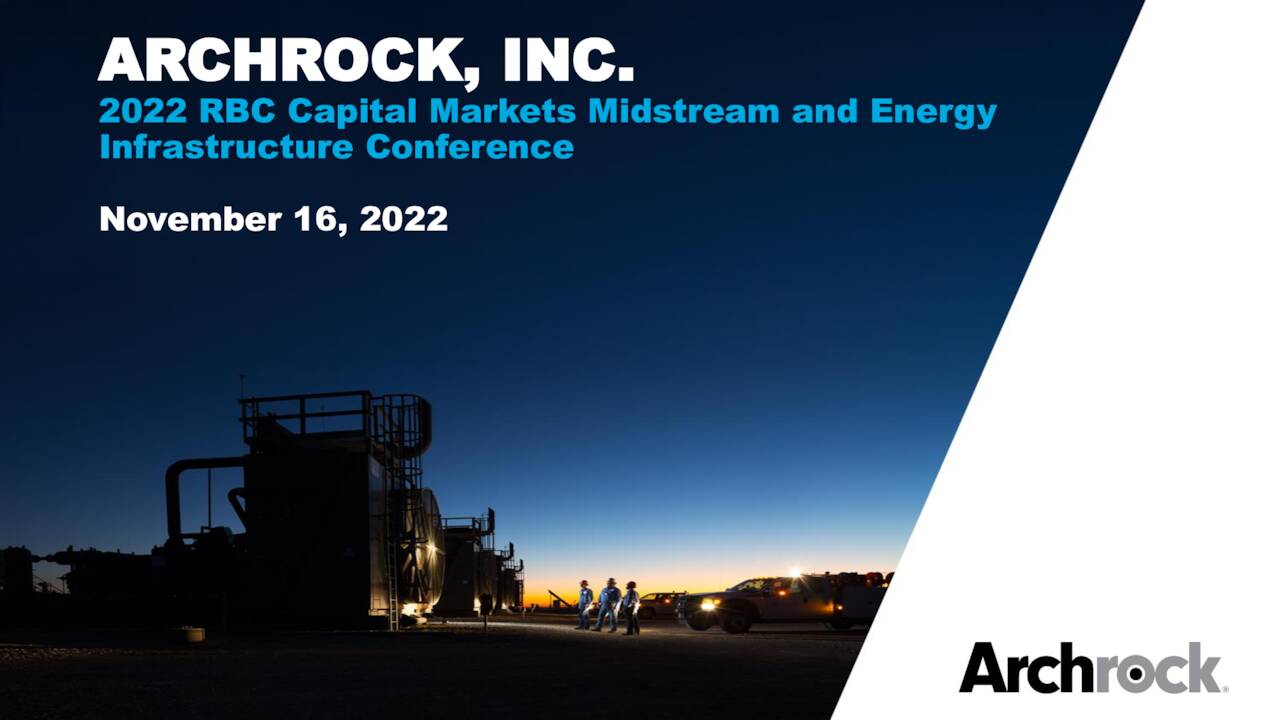 ARCHROCK, INC.
2022 RBC Capital Markets Midstream and Energy Infrastructure Conference

November 16, 2022

Archrock